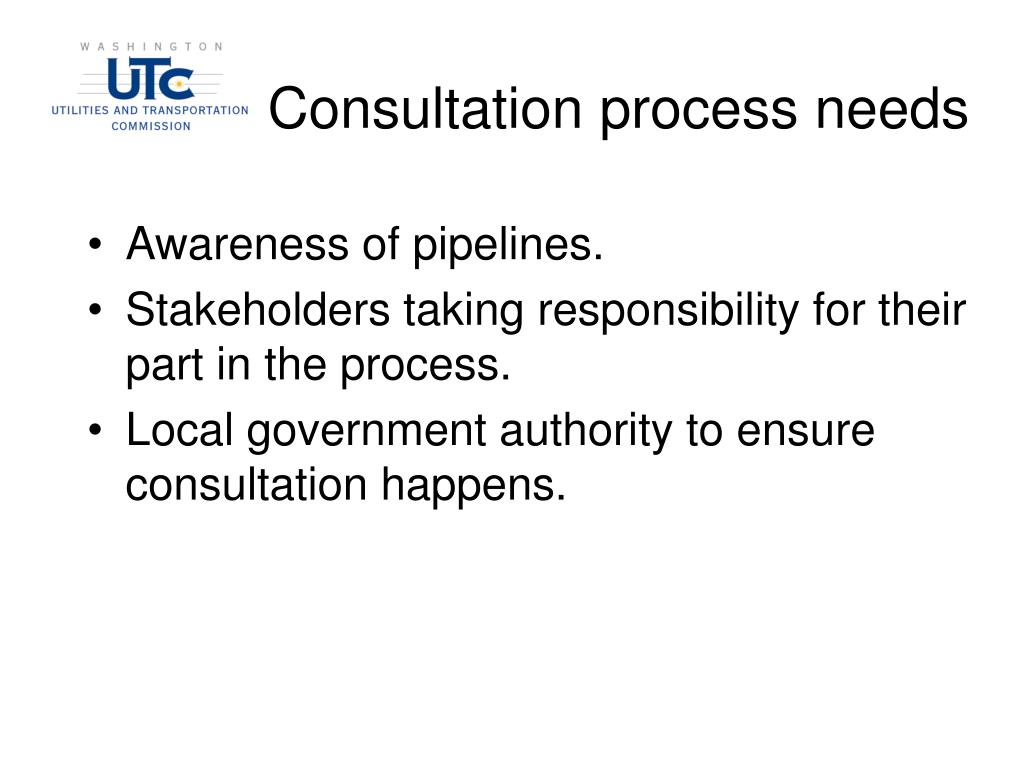 WASHINGTON
UTC
UTILITIES AND TRANSPORTATION COMMISSION

Consultation process needs

• Awareness of pipelines.
• Stakeholders taking responsibility for their part in the process.
• Local government authority to ensure consultation happens.